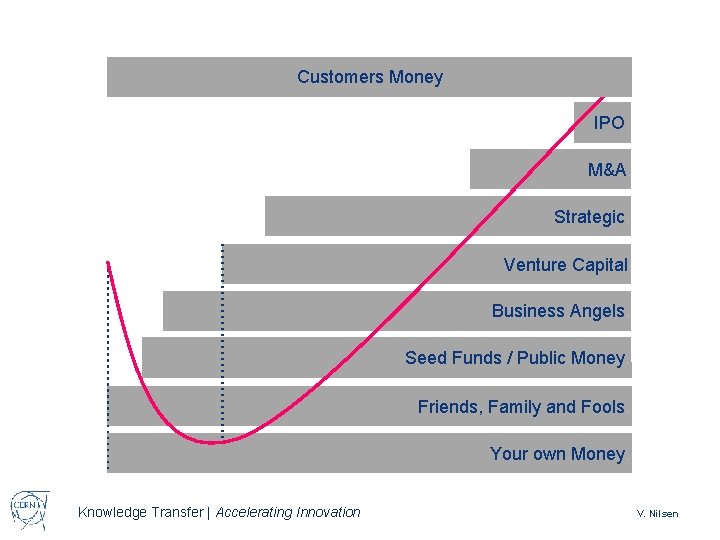 Customers Money

IPO

M&A

Strategic

Venture Capital

Business Angels

Seed Funds / Public Money

Friends, Family and Fools

Your own Money

CERN

Knowledge Transfer | Accelerating Innovation

V. Nilsen